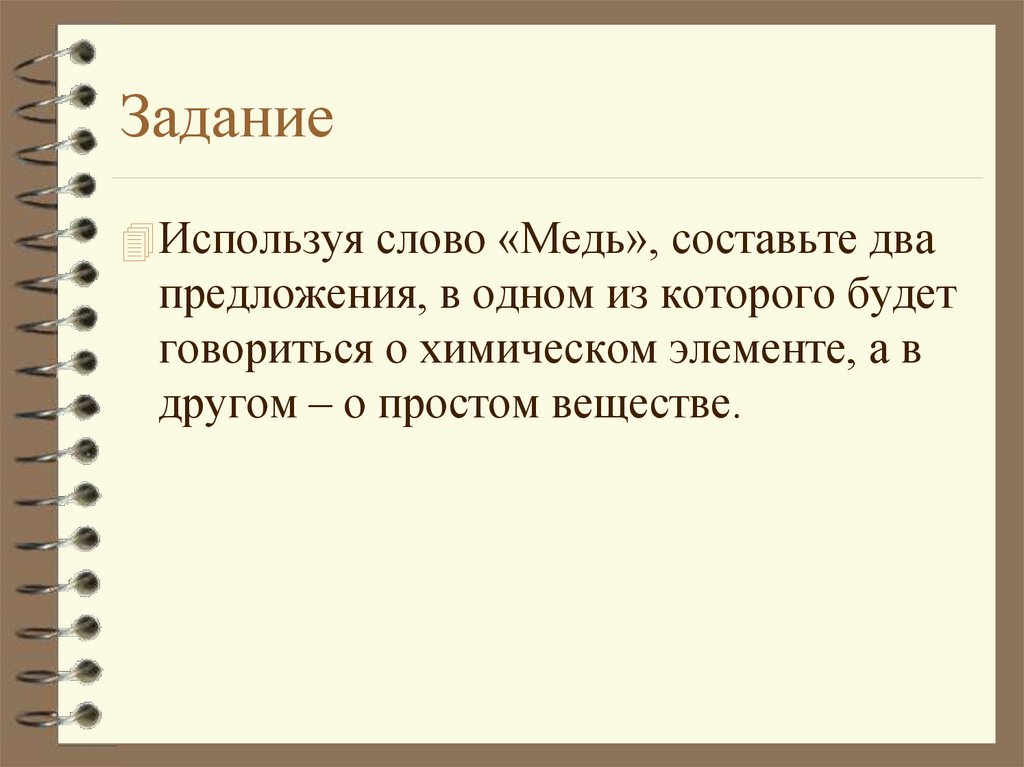 Задание

Используя слово «Медь», составьте два предложения, в одном из которого будет говориться о химическом элементе, а в другом – о простом веществе.